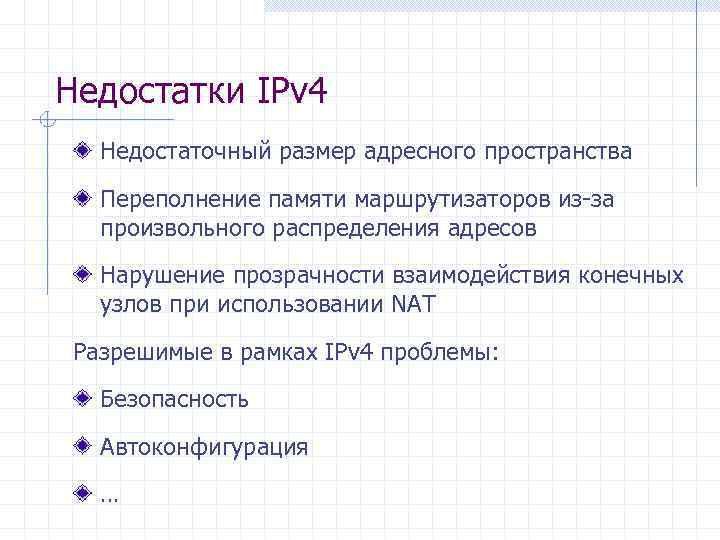 Недостатки IPv4

Недостаточный размер адресного пространства

Переполнение памяти маршрутизаторов из-за произвольного распределения адресов

Нарушение прозрачности взаимодействия конечных узлов при использовании NAT

Разрешимые в рамках IPv4 проблемы:

Безопасность

Автоконфигурация

…